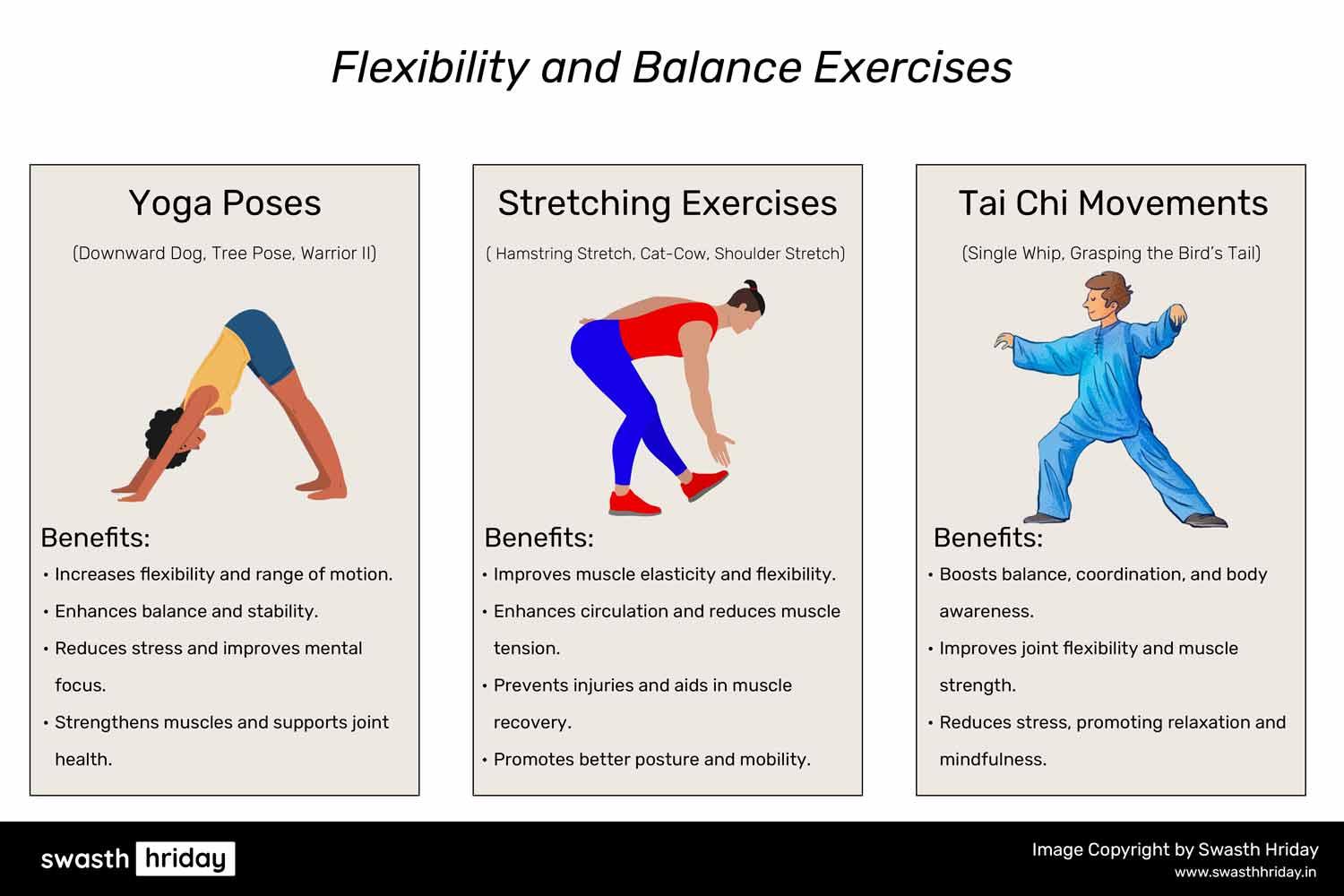 Flexibility and Balance Exercises

Yoga Poses

(Downward Dog, Tree Pose, Warrior II)

Benefits:

• Increases flexibility and range of motion.
• Enhances balance and stability.
• Reduces stress and improves mental focus.
• Strengthens muscles and supports joint health.

Stretching Exercises

( Hamstring Stretch, Cat-Cow, Shoulder Stretch)

Benefits:

• Improves muscle elasticity and flexibility.
• Enhances circulation and reduces muscle tension.
• Prevents injuries and aids in muscle recovery.
• Promotes better posture and mobility.

Tai Chi Movements

(Single Whip, Grasping the Bird's Tail)

Benefits:

• Boosts balance, coordination, and body awareness.
• Improves joint flexibility and muscle strength.
• Reduces stress, promoting relaxation and mindfulness.

swasth hriday

Image Copyright by Swasth Hriday
www.swasthhriday.in